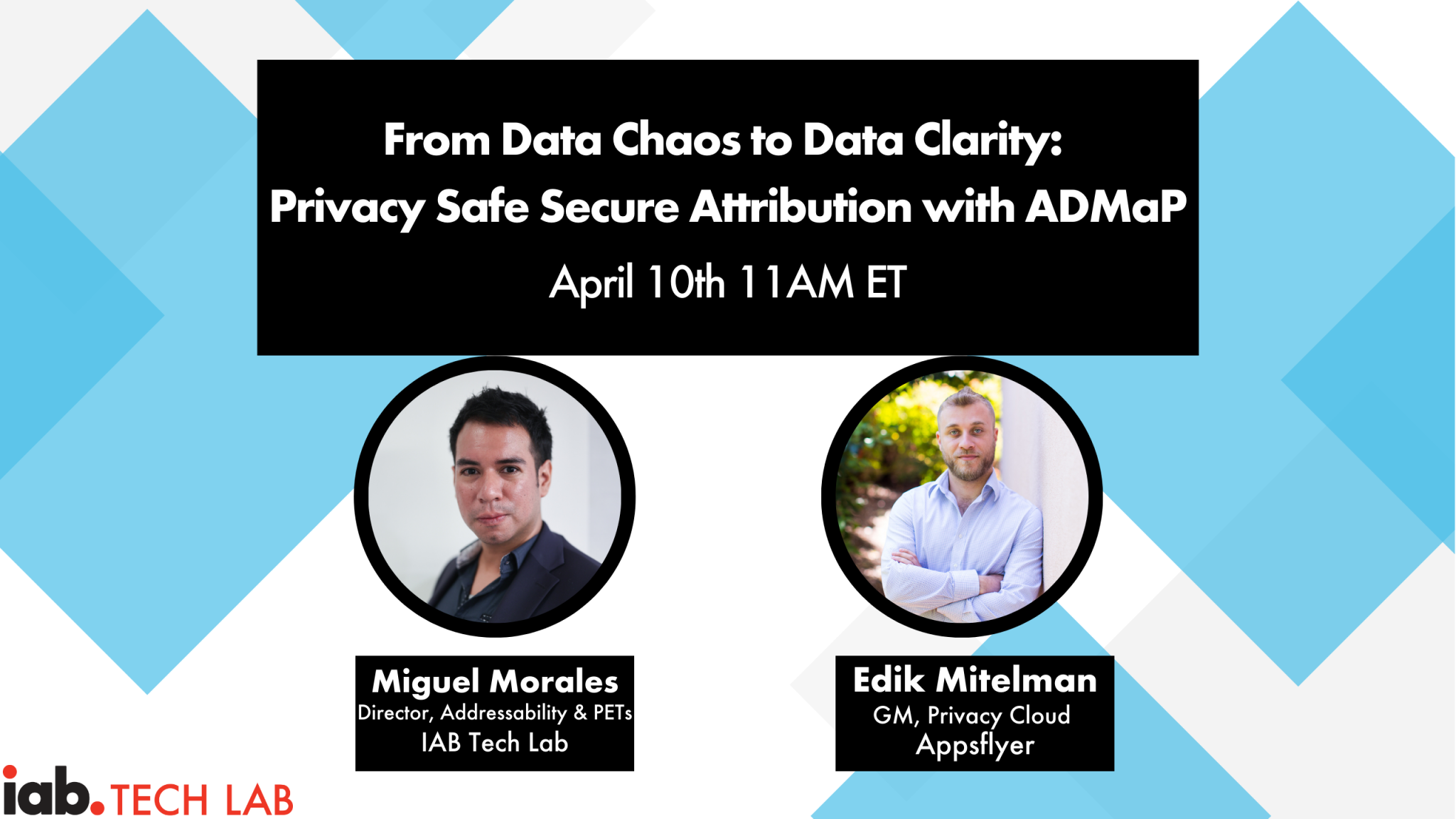 From Data Chaos to Data Clarity:
Privacy Safe Secure Attribution with ADMaP
April 10th 11AM ET

Miguel Morales
Director, Addressability & PETs
IAB Tech Lab

Edik Mitelman
GM, Privacy Cloud
Appsflyer

iab. TECH LAB